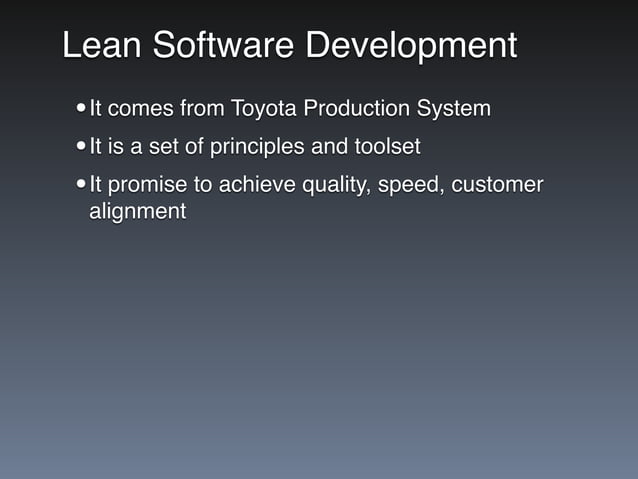 Lean Software Development

• It comes from Toyota Production System

• It is a set of principles and toolset

• It promise to achieve quality, speed, customer alignment